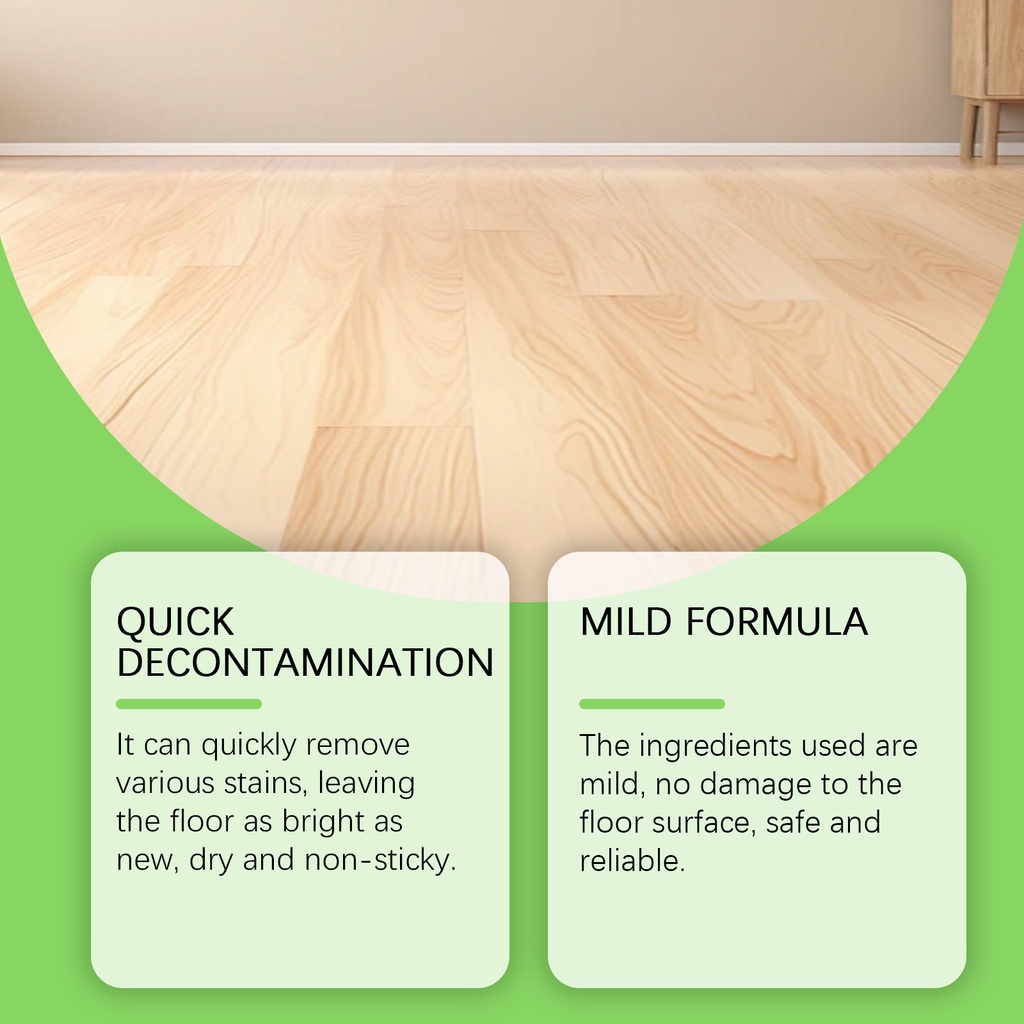 QUICK DECONTAMINATION

It can quickly remove various stains, leaving the floor as bright as new, dry and non-sticky.

MILD FORMULA

The ingredients used are mild, no damage to the floor surface, safe and reliable.